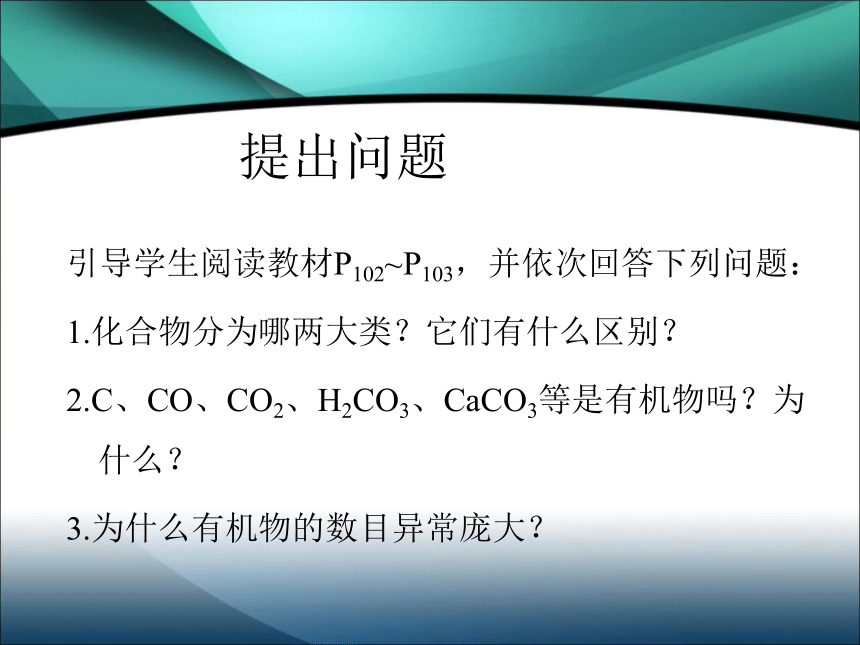 提出问题

引导学生阅读教材$P_{102}$~$P_{103}$，并依次回答下列问题：

1.化合物分为哪两大类？它们有什么区别？

2.C、CO、$CO_2$、$H_2CO_3$、$CaCO_3$等是有机物吗？为什么？

3.为什么有机物的数目异常庞大？